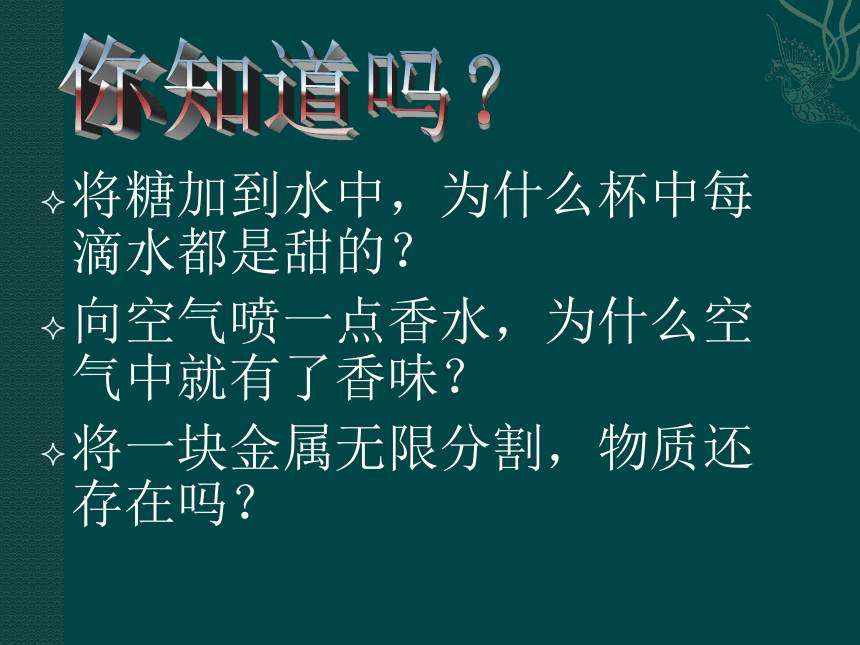 你知道吗？

✧ 将糖加到水中，为什么杯中每滴水都是甜的？

✧ 向空气喷一点香水，为什么空气中就有了香味？

✧ 将一块金属无限分割，物质还存在吗？